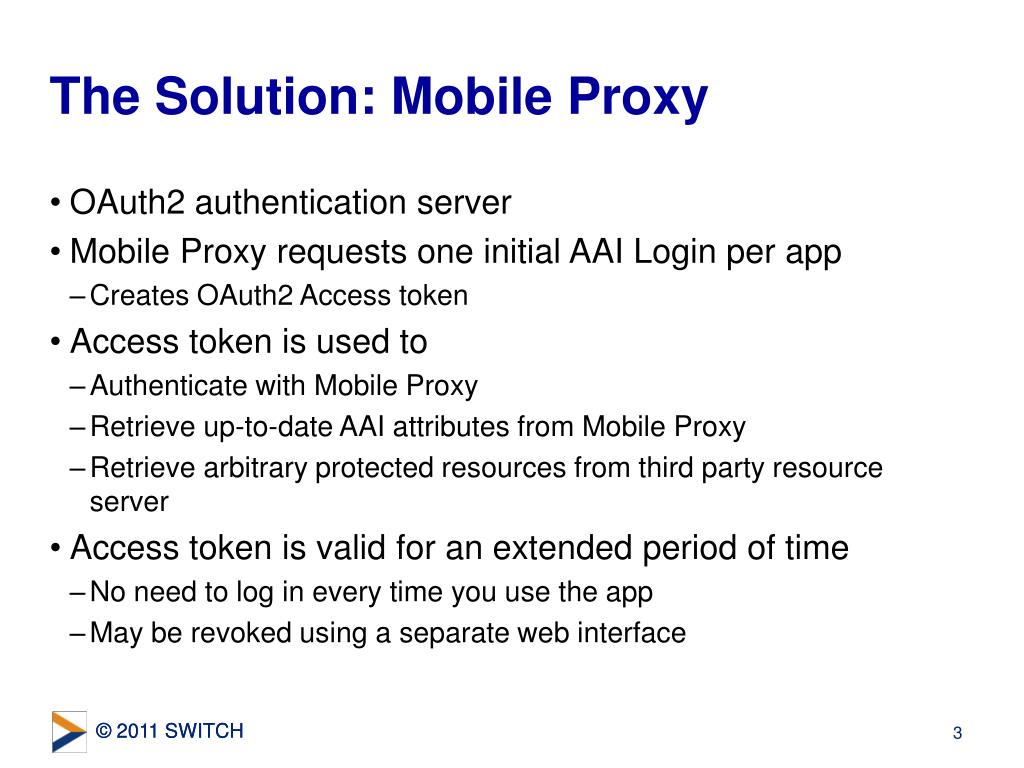 The Solution: Mobile Proxy

• OAuth2 authentication server
• Mobile Proxy requests one initial AAI Login per app
– Creates OAuth2 Access token
• Access token is used to
– Authenticate with Mobile Proxy
– Retrieve up-to-date AAI attributes from Mobile Proxy
– Retrieve arbitrary protected resources from third party resource server
• Access token is valid for an extended period of time
– No need to log in every time you use the app
– May be revoked using a separate web interface

© 2011 SWITCH

3